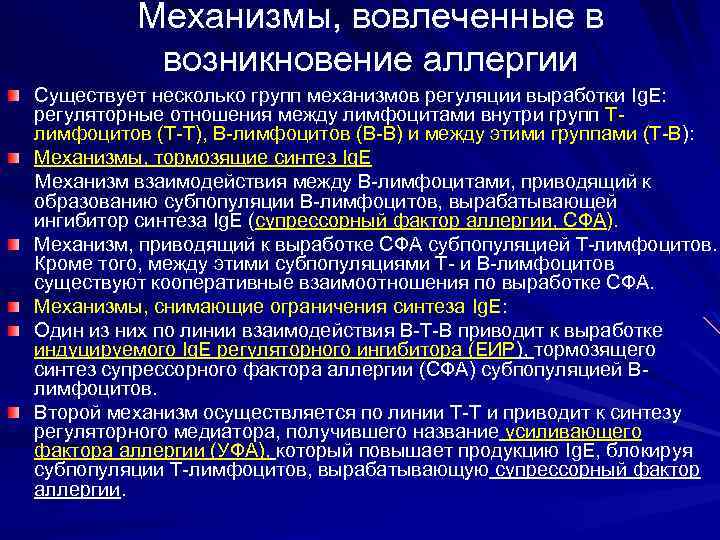 Механизмы, вовлеченные в возникновение аллергии

Существует несколько групп механизмов регуляции выработки IgE: регуляторные отношения между лимфоцитами внутри групп Т-лимфоцитов (Т-Т), В-лимфоцитов (В-В) и между этими группами (Т-В):

Механизмы, тормозящие синтез IgE

Механизм взаимодействия между В-лимфоцитами, приводящий к образованию субпопуляции В-лимфоцитов, вырабатывающей ингибитор синтеза IgE (супрессорный фактор аллергии, СФА).

Механизм, приводящий к выработке СФА субпопуляцией Т-лимфоцитов. Кроме того, между этими субпопуляциями Т- и В-лимфоцитов существуют кооперативные взаимоотношения по выработке СФА.

Механизмы, снимающие ограничения синтеза IgE:

Один из них по линии взаимодействия В-Т-В приводит к выработке индуцируемого IgE регуляторного ингибитора (ЕИР), тормозящего синтез супрессорного фактора аллергии (СФА) субпопуляцией В-лимфоцитов.

Второй механизм осуществляется по линии Т-Т и приводит к синтезу регуляторного медиатора, получившего название усиливающего фактора аллергии (УФА), который повышает продукцию IgE, блокируя субпопуляции Т-лимфоцитов, вырабатывающую супрессорный фактор аллергии.